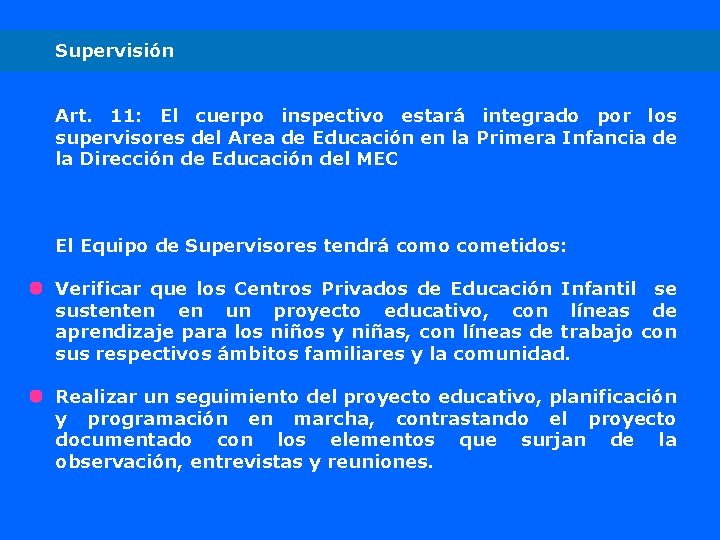 Supervisión

Art. 11: El cuerpo inspectivo estará integrado por los supervisores del Area de Educación en la Primera Infancia de la Dirección de Educación del MEC

El Equipo de Supervisores tendrá como cometidos:

Verificar que los Centros Privados de Educación Infantil se sustenten en un proyecto educativo, con líneas de aprendizaje para los niños y niñas, con líneas de trabajo con sus respectivos ámbitos familiares y la comunidad.

Realizar un seguimiento del proyecto educativo, planificación y programación en marcha, contrastando el proyecto documentado con los elementos que surjan de la observación, entrevistas y reuniones.